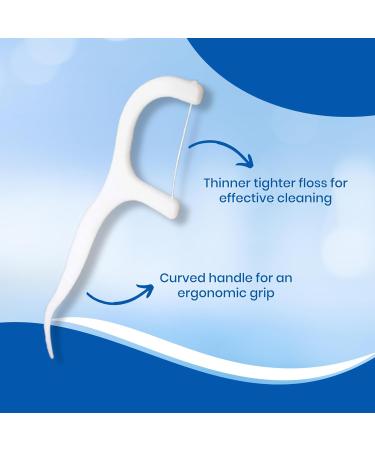 Thinner tighter floss for effective cleaning

Curved handle for an ergonomic grip